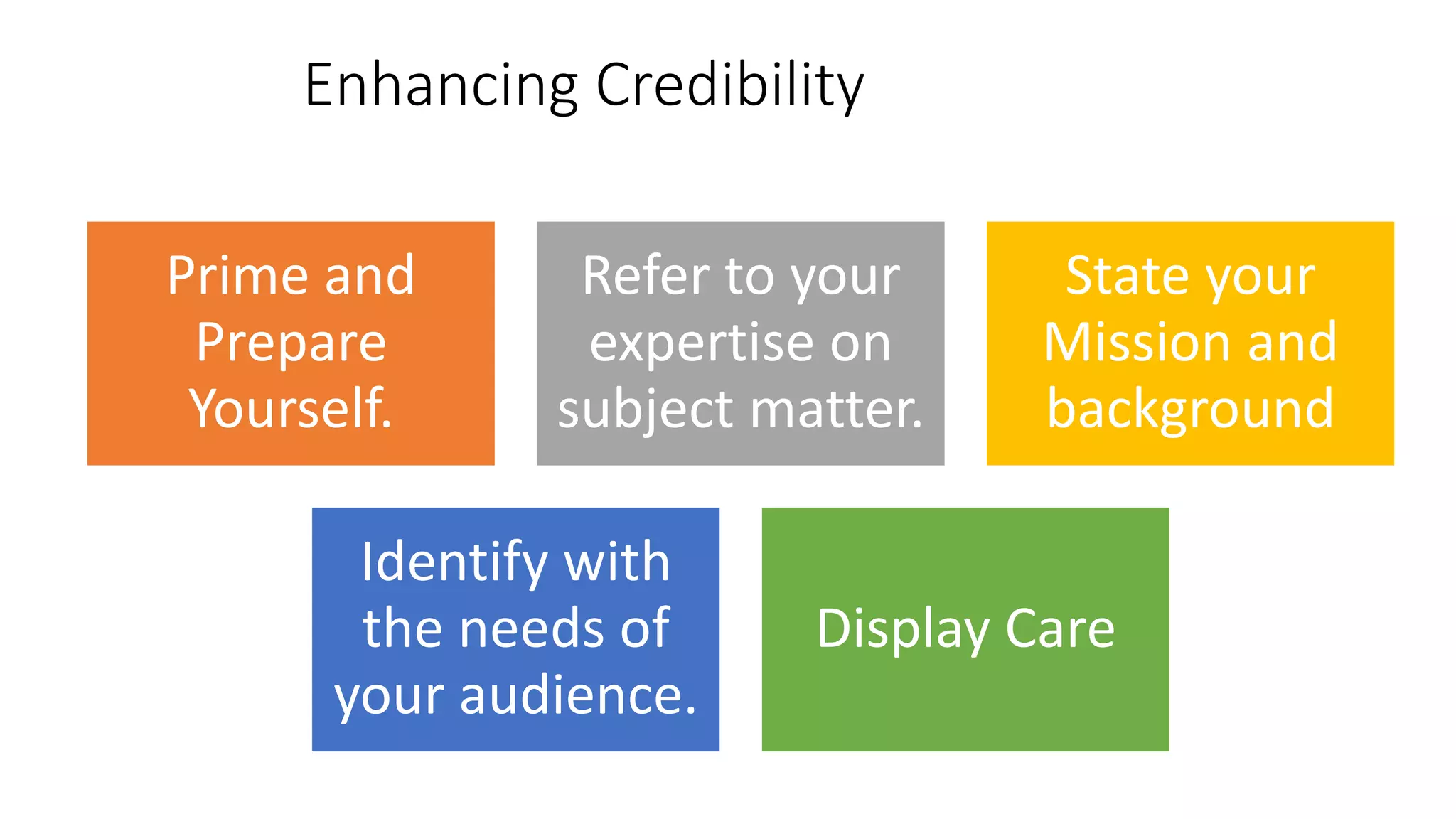 Enhancing Credibility

Prime and Prepare Yourself.

Refer to your expertise on subject matter.

State your Mission and background

Identify with the needs of your audience.

Display Care